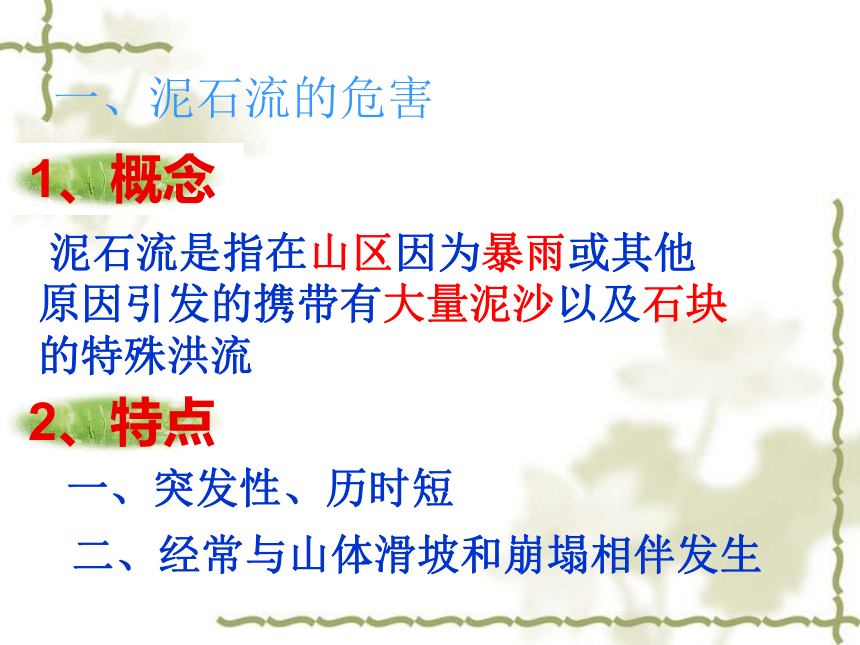 一、泥石流的危害

1、概念

泥石流是指在山区因为暴雨或其他原因引发的携带有大量泥沙以及石块的特殊洪流

2、特点

一、突发性、历时短

二、经常与山体滑坡和崩塌相伴发生